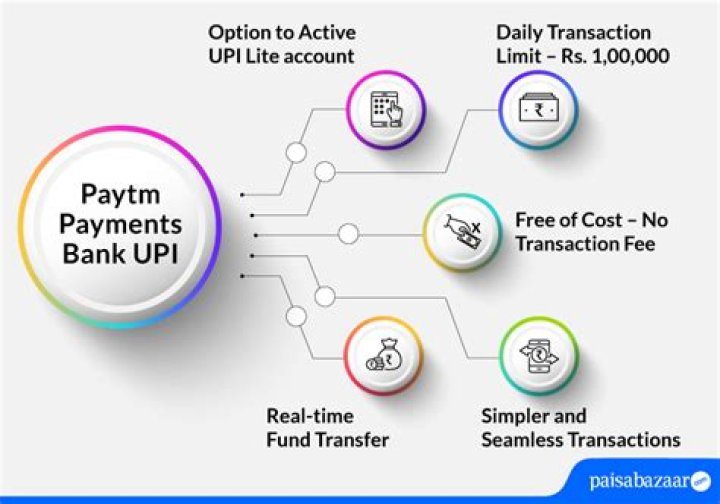 Paytm Payments Bank UPI

Option to Active UPI Lite account

Daily Transaction Limit – Rs. 1,00,000

Free of Cost – No Transaction Fee

Real-time Fund Transfer

Simpler and Seamless Transactions

paisabazaar.com